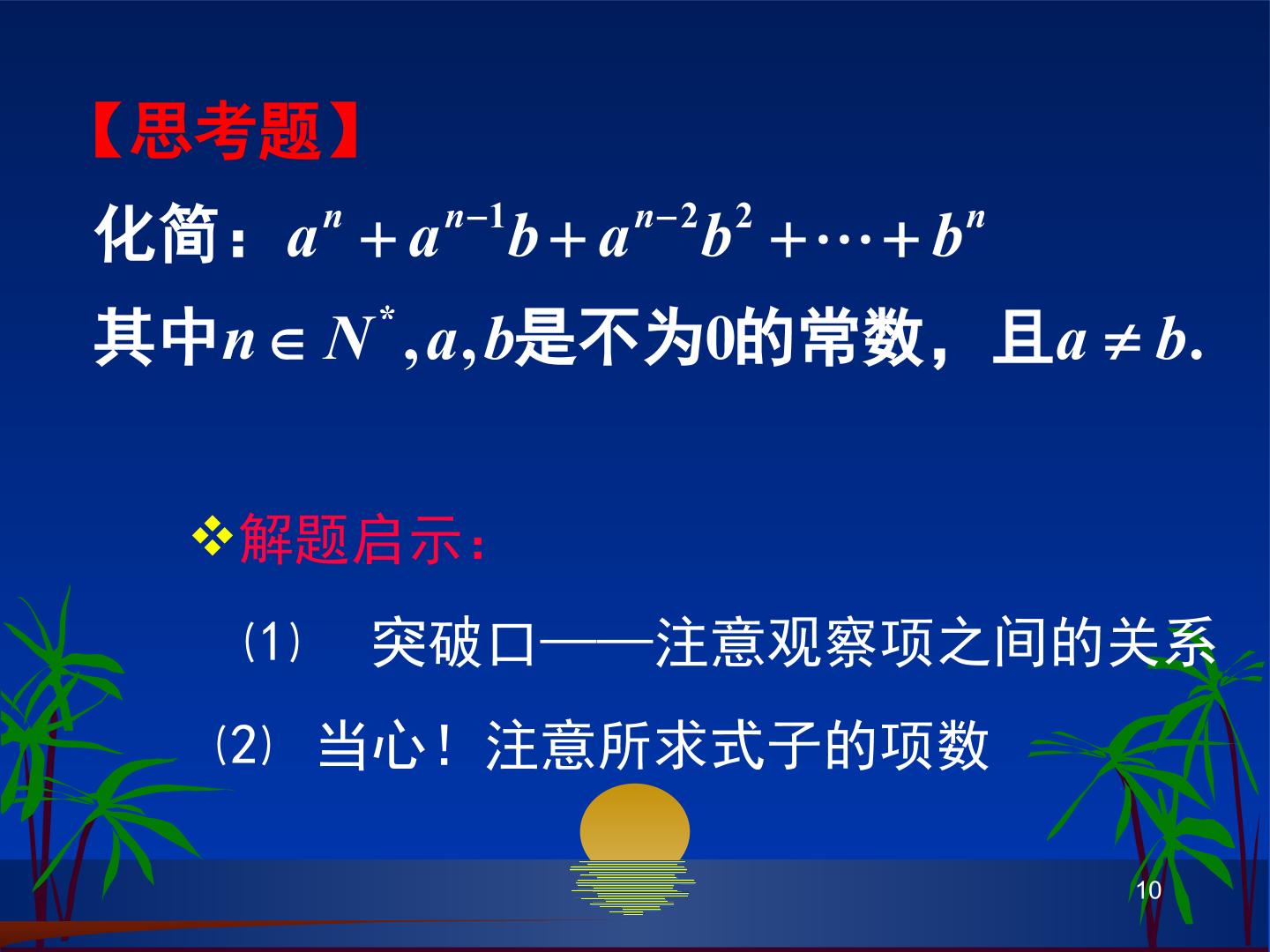 【思考题】

化简：$a^n + a^{n-1}b + a^{n-2}b^2 + \cdots + b^n$

其中$n \in N^*, a, b$是不为0的常数，且$a \neq b$.

❖解题启示：

（1） 突破口——注意观察项之间的关系

（2） 当心！注意所求式子的项数

10